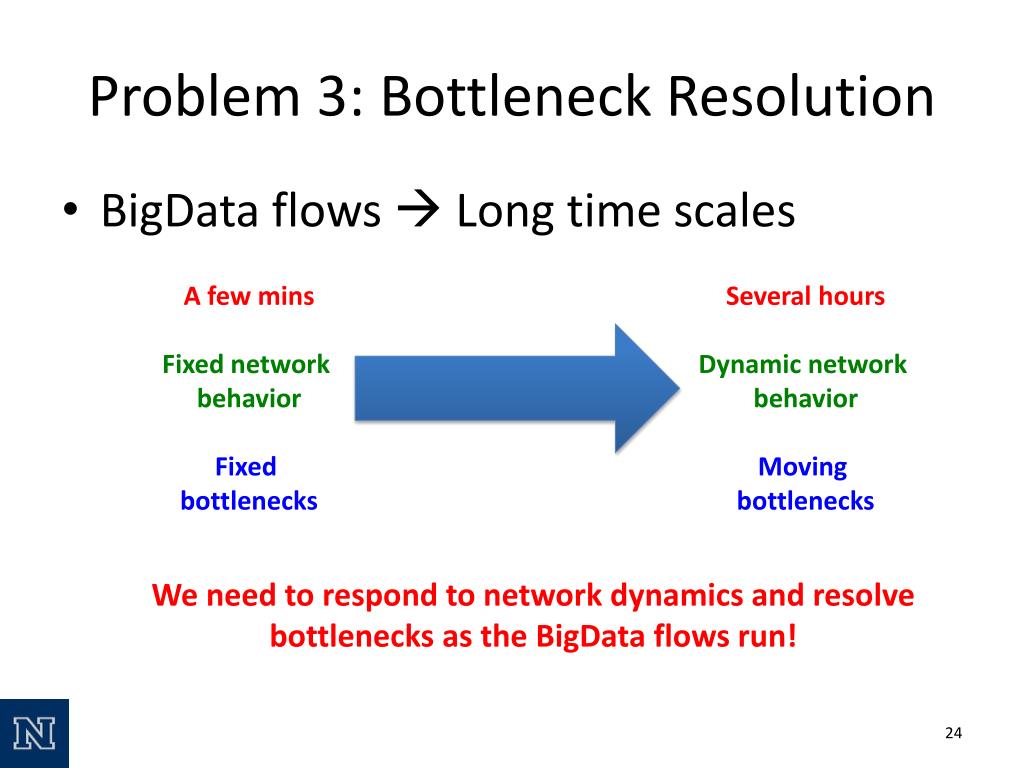 Problem 3: Bottleneck Resolution

• BigData flows → Long time scales

A few mins

Fixed network behavior

Fixed bottlenecks

Several hours

Dynamic network behavior

Moving bottlenecks

We need to respond to network dynamics and resolve bottlenecks as the BigData flows run!

N

24